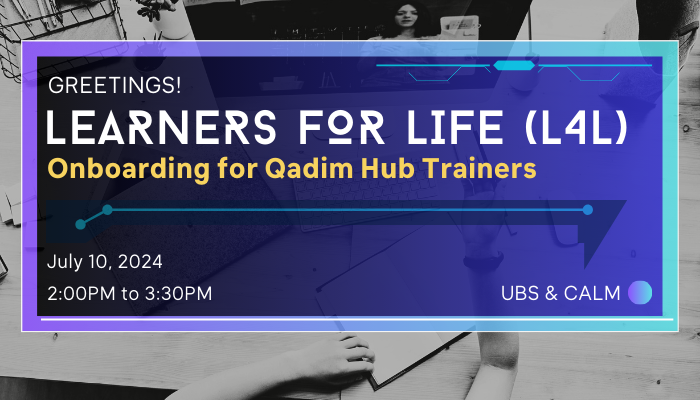 GREETINGS!

LEARNERS FOR LIFE (L4L)

Onboarding for Qadim Hub Trainers

July 10, 2024

2:00PM to 3:30PM

UBS & CALM